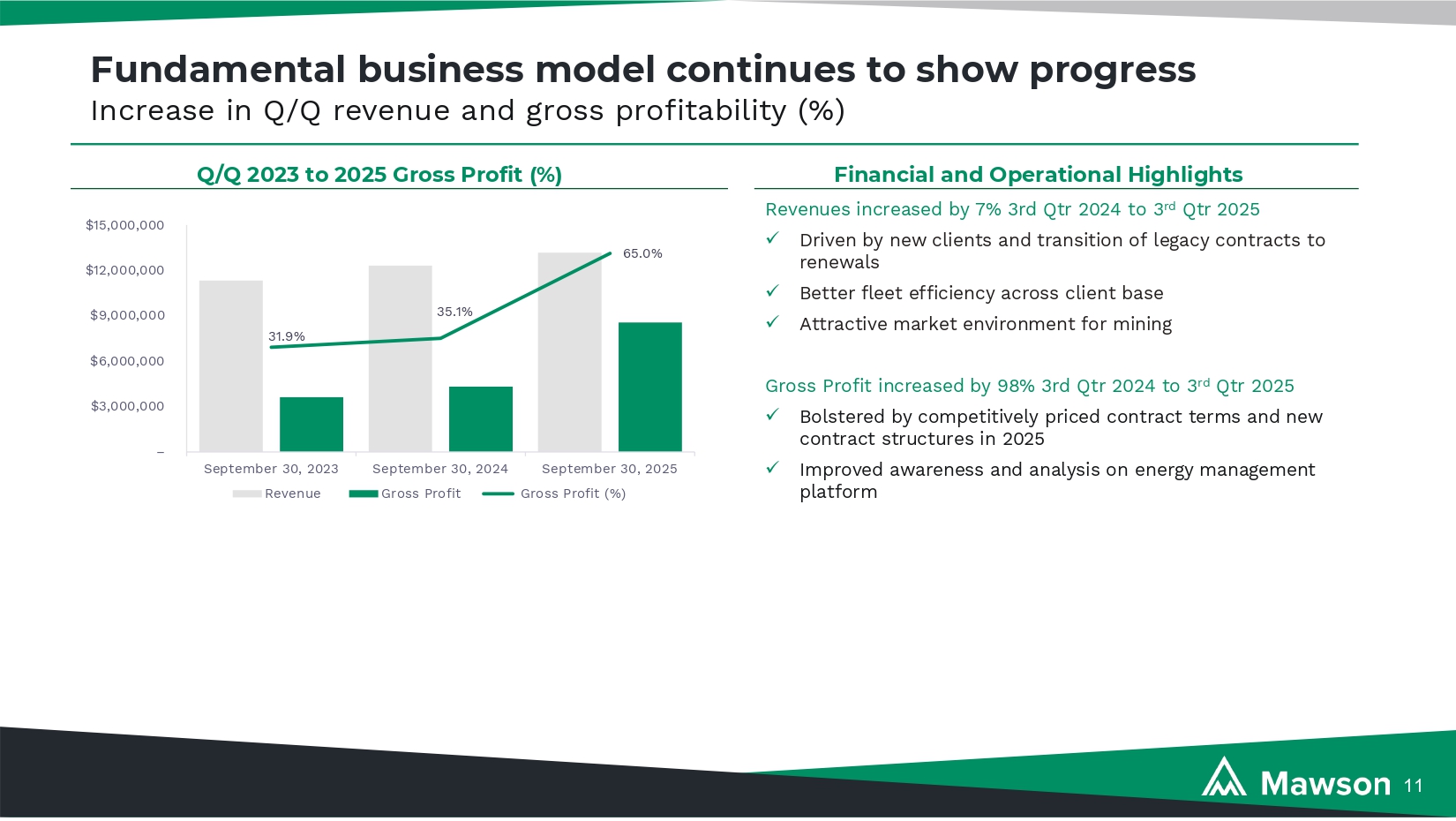 Fundamental business model continues to show progress

Increase in Q/Q revenue and gross profitability (%)

Q/Q 2023 to 2025 Gross Profit (%)

$15,000,000
$12,000,000
$9,000,000
$6,000,000
$3,000,000
–

31.9%
35.1%
65.0%

September 30, 2023
September 30, 2024
September 30, 2025

Revenue
Gross Profit
Gross Profit (%)

Financial and Operational Highlights

Revenues increased by 7% 3rd Qtr 2024 to 3$^{rd}$ Qtr 2025

✓ Driven by new clients and transition of legacy contracts to renewals

✓ Better fleet efficiency across client base

✓ Attractive market environment for mining

Gross Profit increased by 98% 3rd Qtr 2024 to 3$^{rd}$ Qtr 2025

✓ Bolstered by competitively priced contract terms and new contract structures in 2025

✓ Improved awareness and analysis on energy management platform

Mawson 11